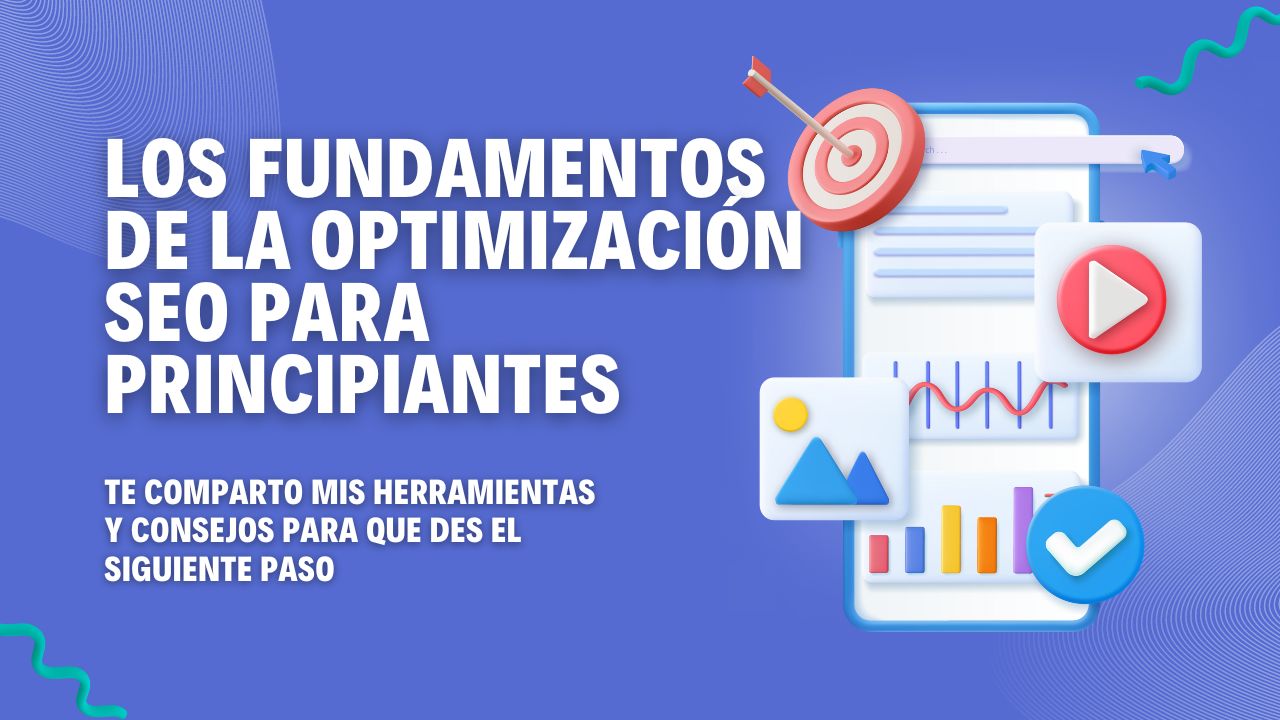 LOS FUNDAMENTOS DE LA OPTIMIZACIÓN SEO PARA PRINCIPIANTES

TE COMPARTO MIS HERRAMIENTAS Y CONSEJOS PARA QUE DES EL SIGUIENTE PASO